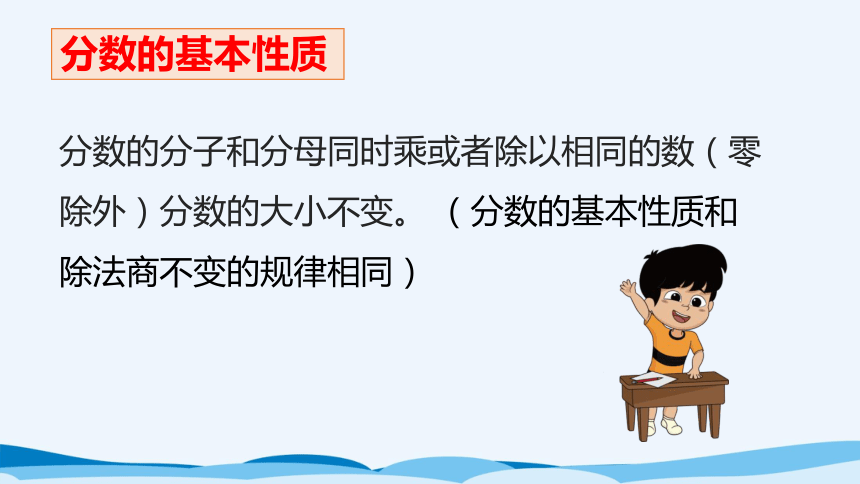 分数的基本性质

分数的分子和分母同时乘或者除以相同的数（零除外）分数的大小不变。（分数的基本性质和除法商不变的规律相同）